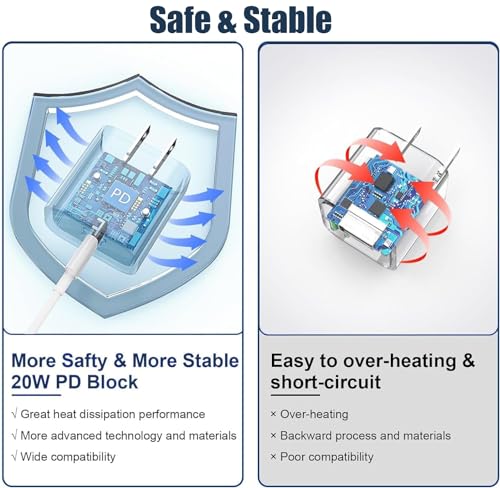 Safe & Stable

PD

More Safty & More Stable 20W PD Block

√ Great heat dissipation performance

√ More advanced technology and materials

√ Wide compatibility

Easy to over-heating & short-circuit

× Over-heating

× Backward process and materials

× Poor compatibility